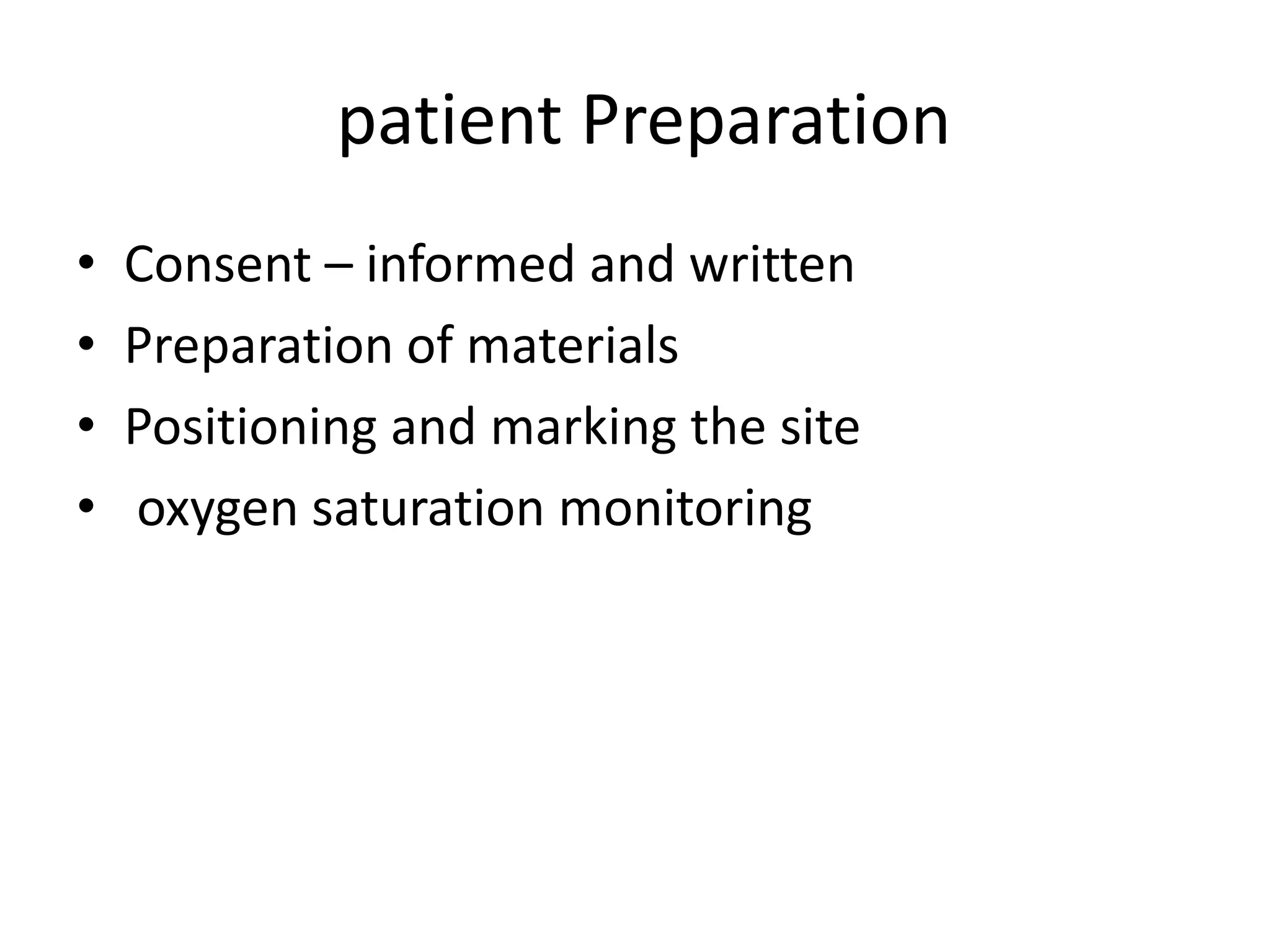 patient Preparation

• Consent – informed and written
• Preparation of materials
• Positioning and marking the site
• oxygen saturation monitoring